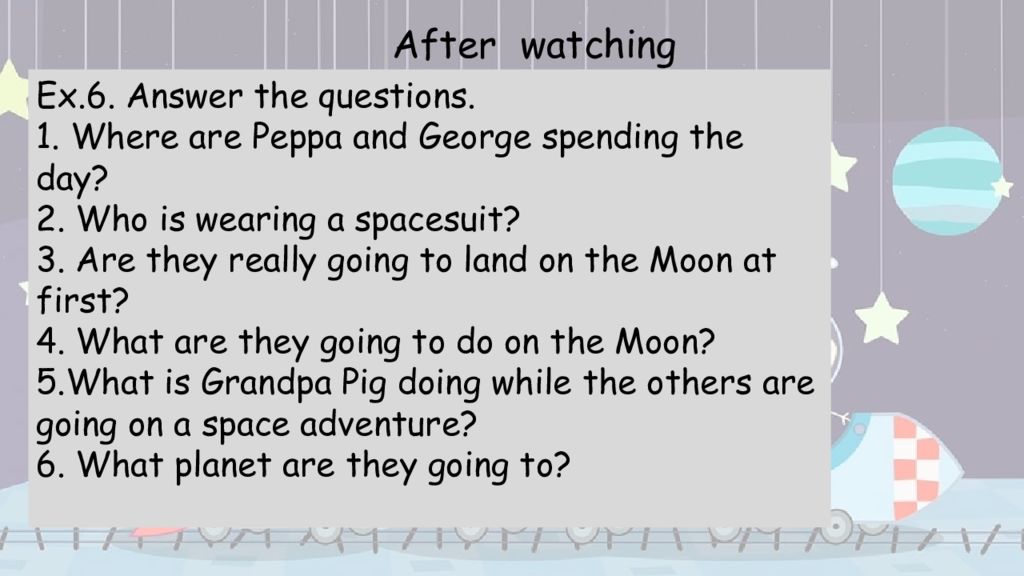 After watching

Ex.6. Answer the questions.
1. Where are Peppa and George spending the day?
2. Who is wearing a spacesuit?
3. Are they really going to land on the Moon at first?
4. What are they going to do on the Moon?
5.What is Grandpa Pig doing while the others are going on a space adventure?
6. What planet are they going to?